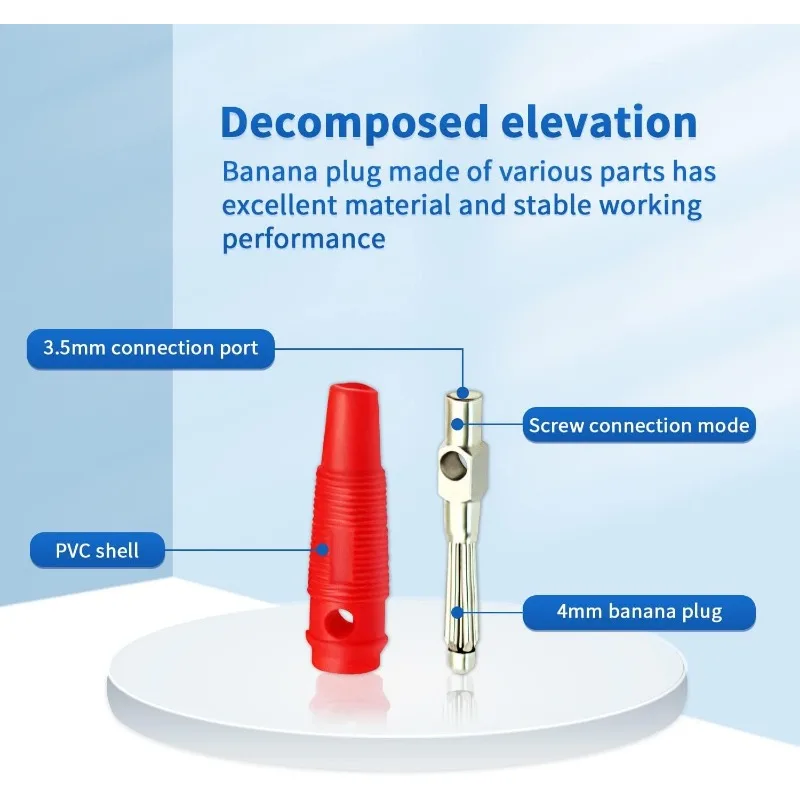 Decomposed elevation

Banana plug made of various parts has excellent material and stable working performance

3.5mm connection port

Screw connection mode

PVC shell

4mm banana plug